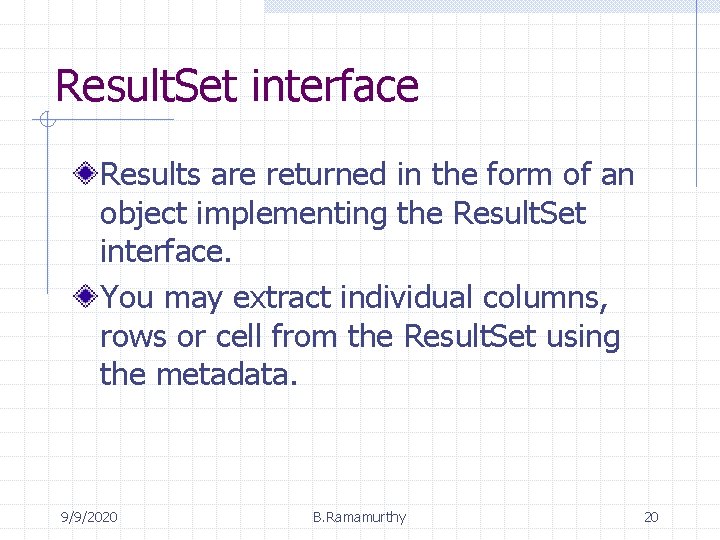 ResultSet interface

Results are returned in the form of an object implementing the ResultSet interface.

You may extract individual columns, rows or cell from the ResultSet using the metadata.

9/9/2020

B.Ramamurthy

20